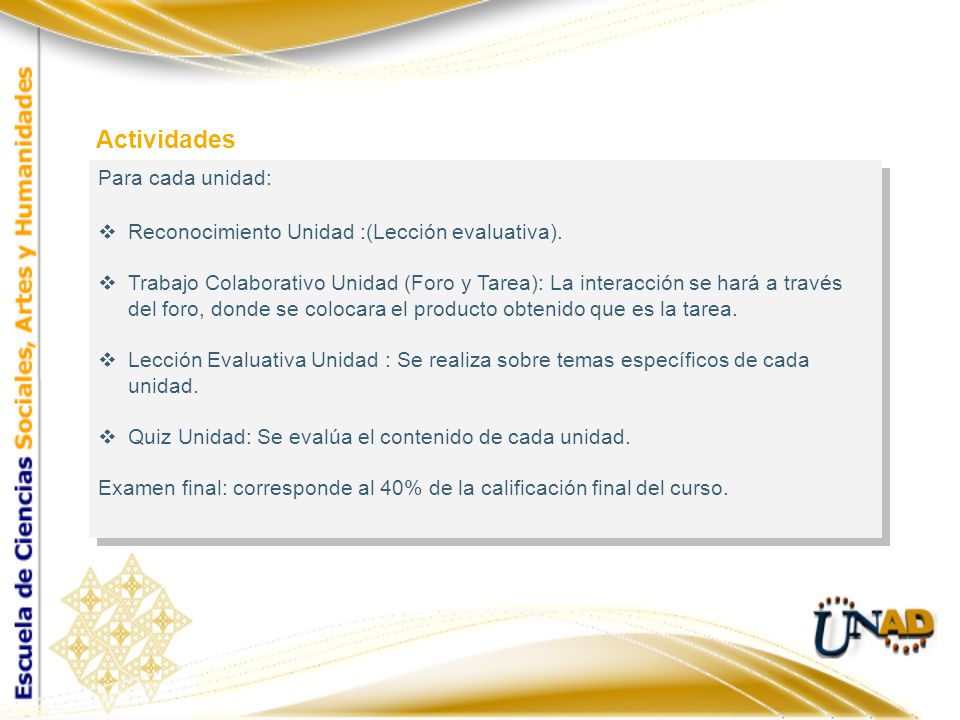 Escuela de Ciencias Sociales, Artes y Humanidades

Actividades

Para cada unidad:

❖ Reconocimiento Unidad :(Lección evaluativa).

❖ Trabajo Colaborativo Unidad (Foro y Tarea): La interacción se hará a través del foro, donde se colocara el producto obtenido que es la tarea.

❖ Lección Evaluativa Unidad : Se realiza sobre temas específicos de cada unidad.

❖ Quiz Unidad: Se evalúa el contenido de cada unidad.

Examen final: corresponde al 40% de la calificación final del curso.

UNAD